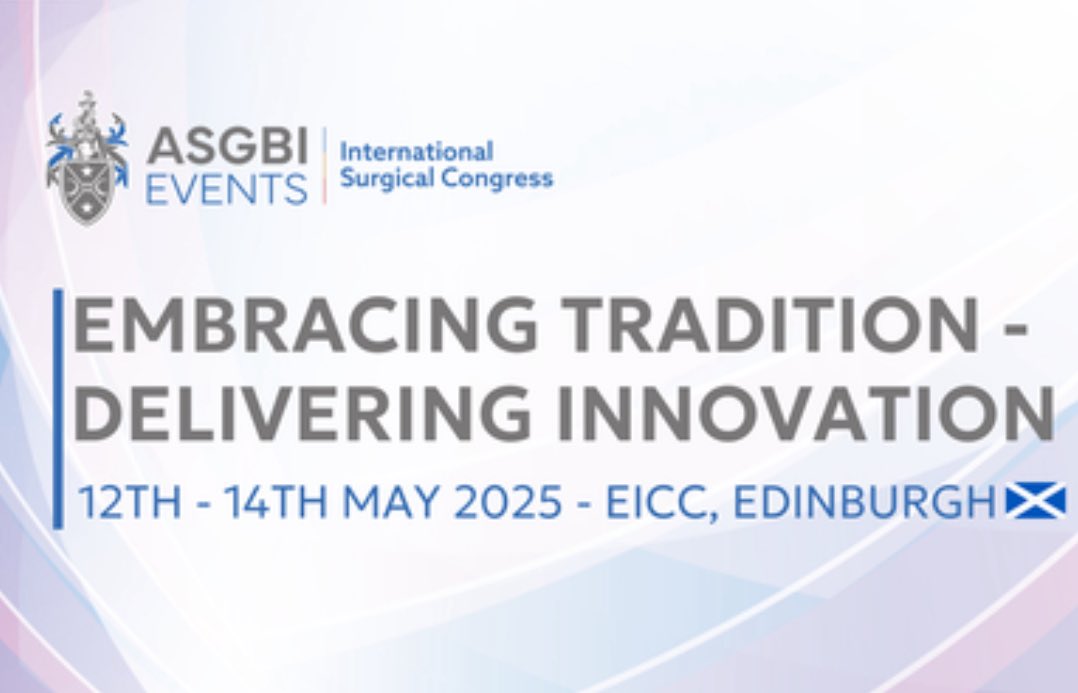 ASGBI EVENTS

International Surgical Congress

EMBRACING TRADITION - DELIVERING INNOVATION

12TH - 14TH MAY 2025 - EICC, EDINBURGH